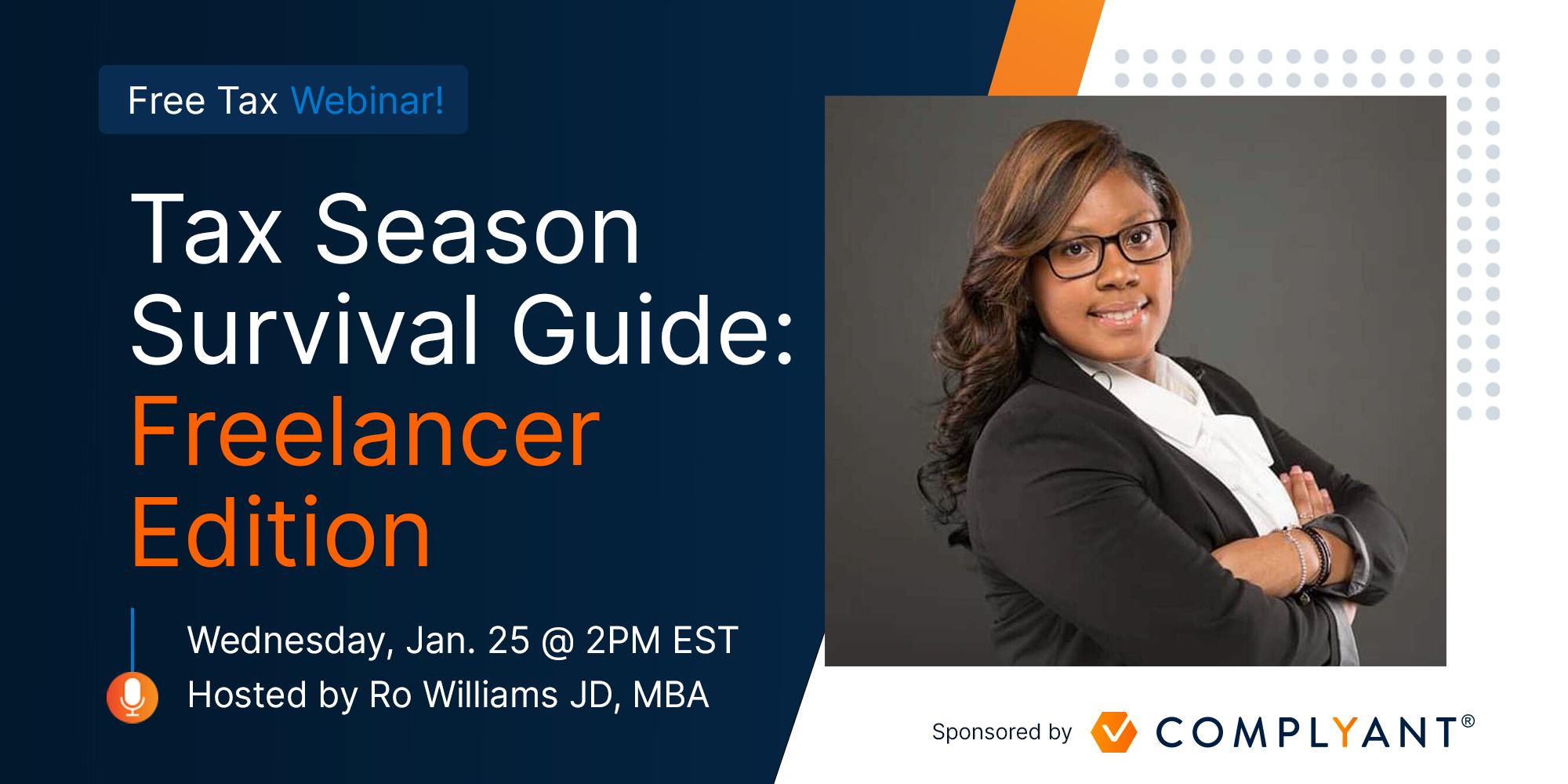 Free Tax Webinar!

Tax Season Survival Guide: Freelancer Edition

Wednesday, Jan. 25 @ 2PM EST
Hosted by Ro Williams JD, MBA

Sponsored by COMPLYANT®